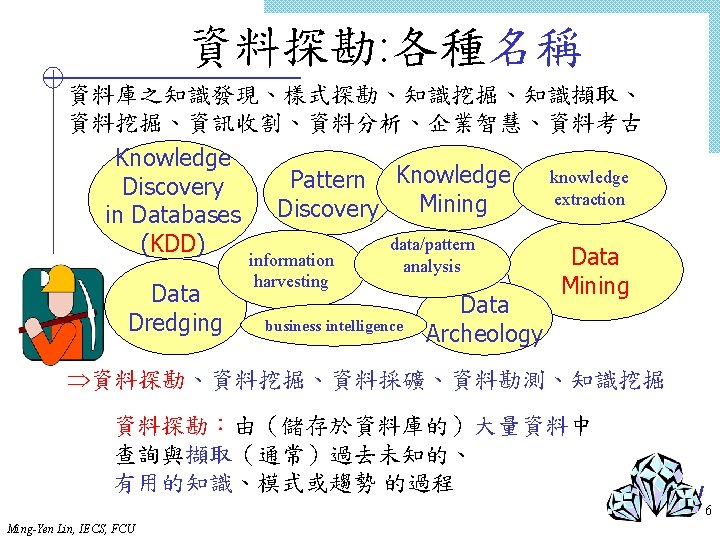 資料探勘:各種名稱

資料庫之知識發現、樣式探勘、知識挖掘、知識擷取、資料挖掘、資訊收割、資料分析、企業智慧、資料考古

Knowledge Discovery in Databases (KDD)

Pattern Discovery

Knowledge Mining

knowledge extraction

information harvesting

data/pattern analysis

Data Mining

Data Dredging

business intelligence

Data Archeology

⇒資料探勘、資料挖掘、資料採礦、資料勘測、知識挖掘

資料探勘:由(儲存於資料庫的)大量資料中查詢與擷取(通常)過去未知的、有用的知識、模式或趨勢 的過程

6

Ming-Yen Lin, IECS, FCU